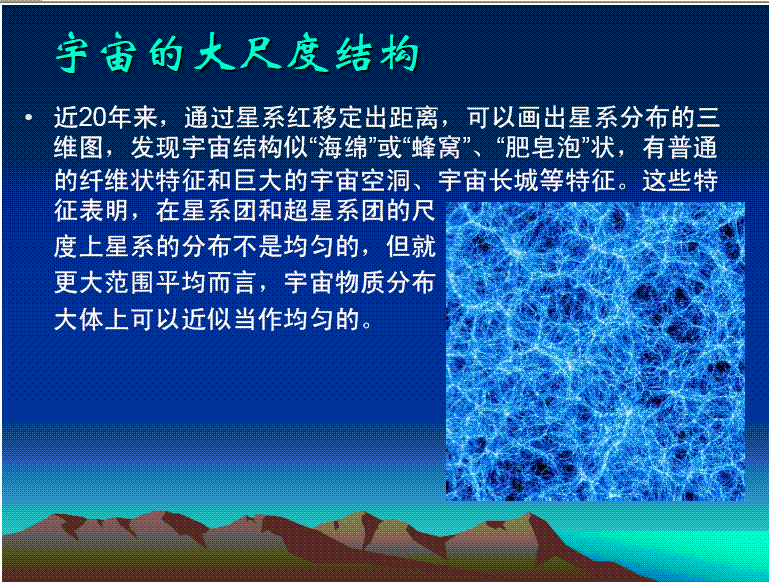 宇宙的大尺度结构

• 近20年来，通过星系红移定出距离，可以画出星系分布的三维图，发现宇宙结构似“海绵”或“蜂窝”、“肥皂泡”状，有普通的纤维状特征和巨大的宇宙空洞、宇宙长城等特征。这些特征表明，在星系团和超星系团的尺度上星系的分布不是均匀的，但就更大范围平均而言，宇宙物质分布大体上可以近似当作均匀的。